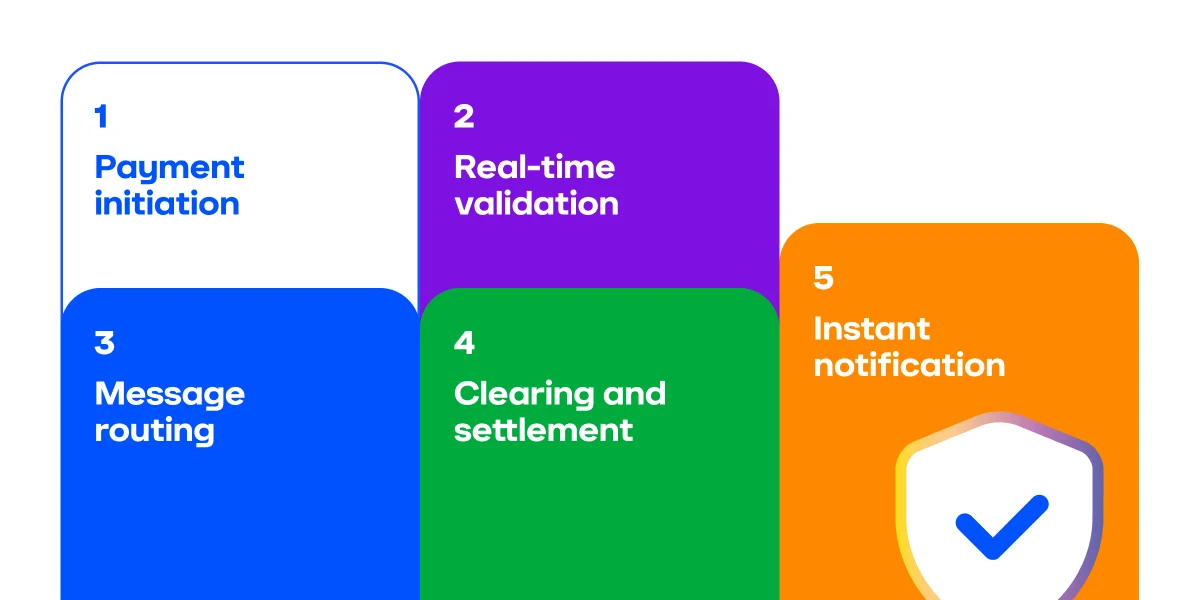 1
Payment initiation

2
Real-time validation

3
Message routing

4
Clearing and settlement

5
Instant notification